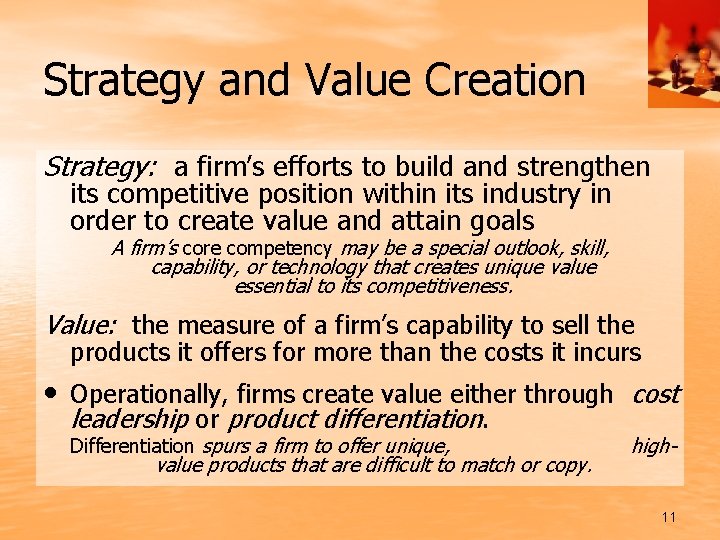 Strategy and Value Creation

Strategy: a firm's efforts to build and strengthen its competitive position within its industry in order to create value and attain goals

A firm's core competency may be a special outlook, skill, capability, or technology that creates unique value essential to its competitiveness.

Value: the measure of a firm's capability to sell the products it offers for more than the costs it incurs

• Operationally, firms create value either through cost leadership or product differentiation.

Differentiation spurs a firm to offer unique, high-value products that are difficult to match or copy.

11